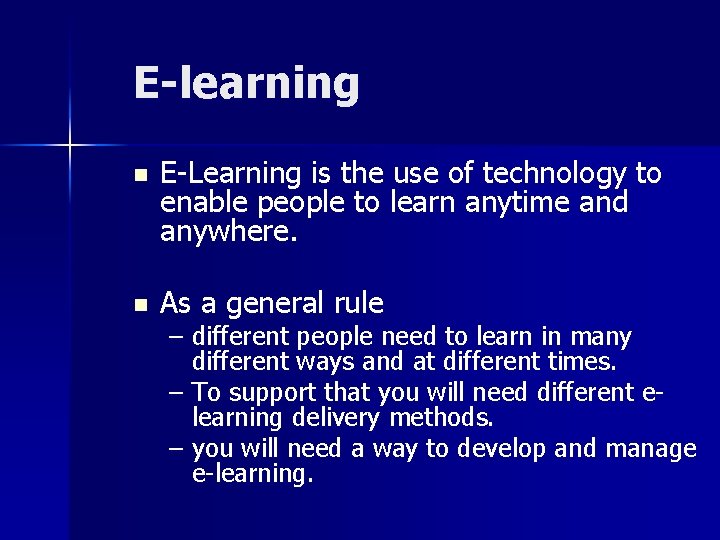 E-learning

▪ E-Learning is the use of technology to enable people to learn anytime and anywhere.

▪ As a general rule
– different people need to learn in many different ways and at different times.
– To support that you will need different e-learning delivery methods.
– you will need a way to develop and manage e-learning.